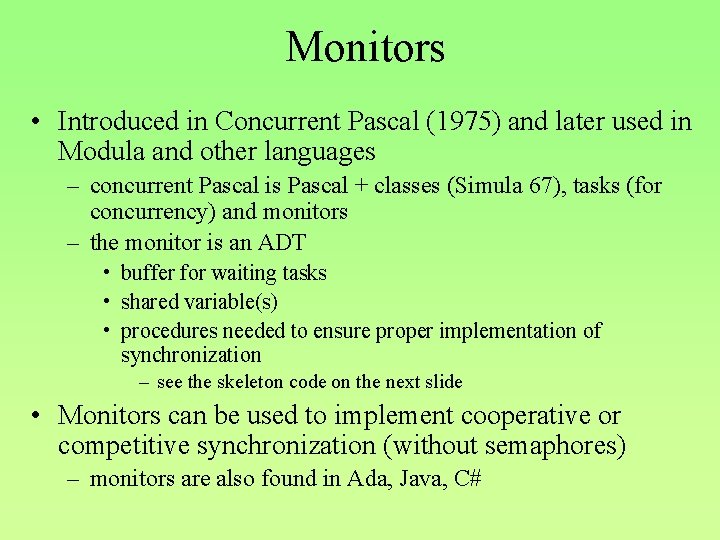 Monitors

• Introduced in Concurrent Pascal (1975) and later used in Modula and other languages
– concurrent Pascal is Pascal + classes (Simula 67), tasks (for concurrency) and monitors
– the monitor is an ADT
• buffer for waiting tasks
• shared variable(s)
• procedures needed to ensure proper implementation of synchronization
– see the skeleton code on the next slide

• Monitors can be used to implement cooperative or competitive synchronization (without semaphores)
– monitors are also found in Ada, Java, C#